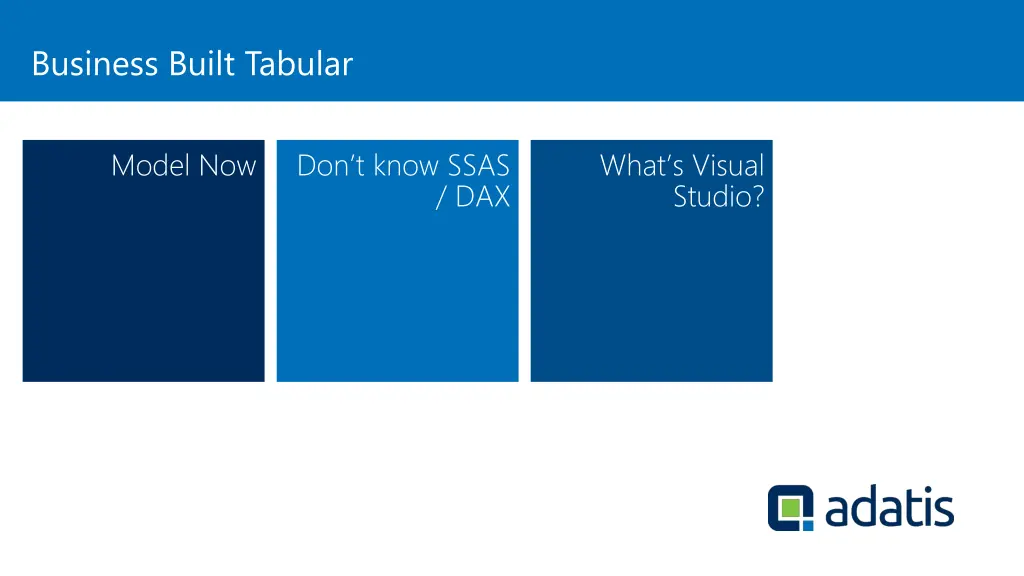 Business Built Tabular

Model Now

Don't know SSAS / DAX

What's Visual Studio?

adatis